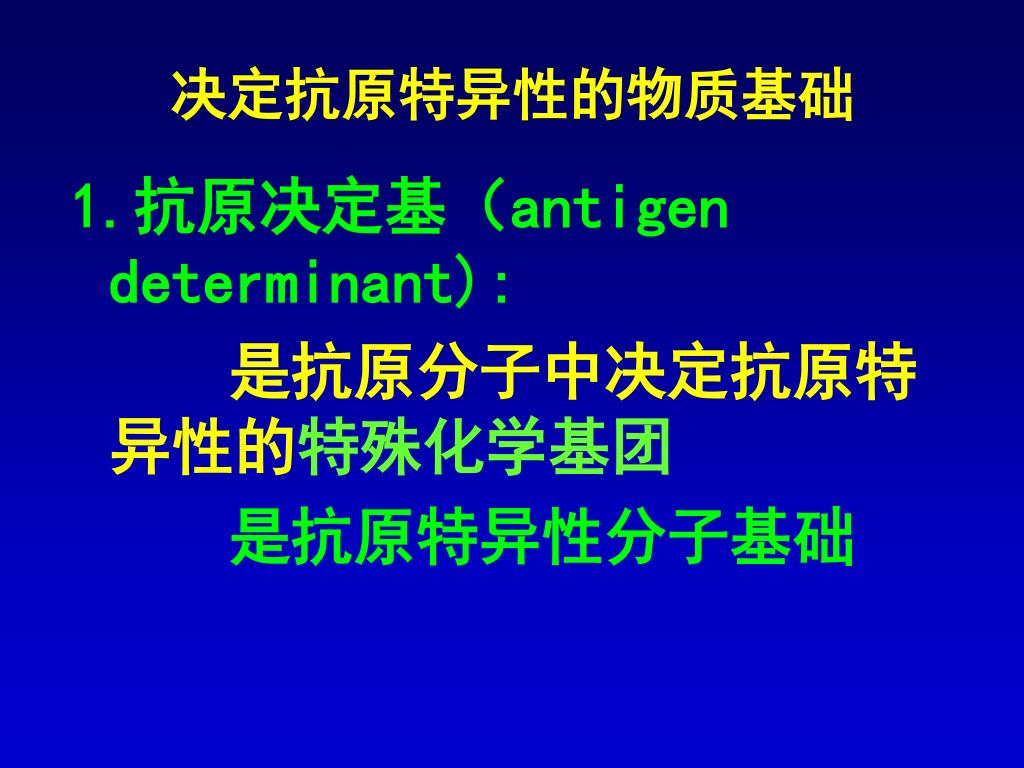 决定抗原特异性的物质基础

1.抗原决定基（antigen determinant)：

是抗原分子中决定抗原特异性的特殊化学基团

是抗原特异性分子基础